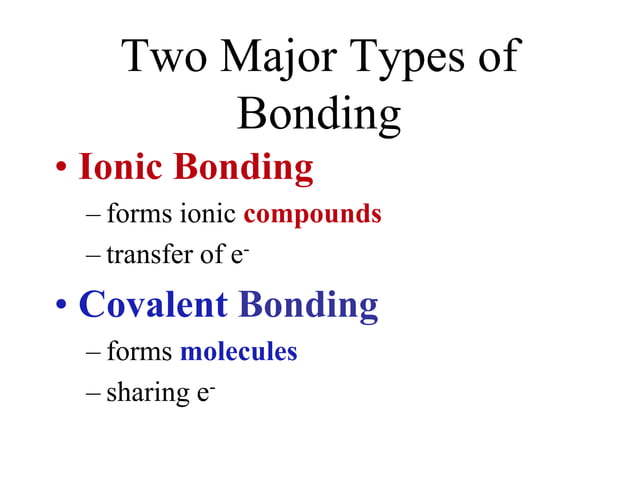 Two Major Types of Bonding

• Ionic Bonding
– forms ionic compounds
– transfer of $e^-$

• Covalent Bonding
– forms molecules
– sharing $e^-$